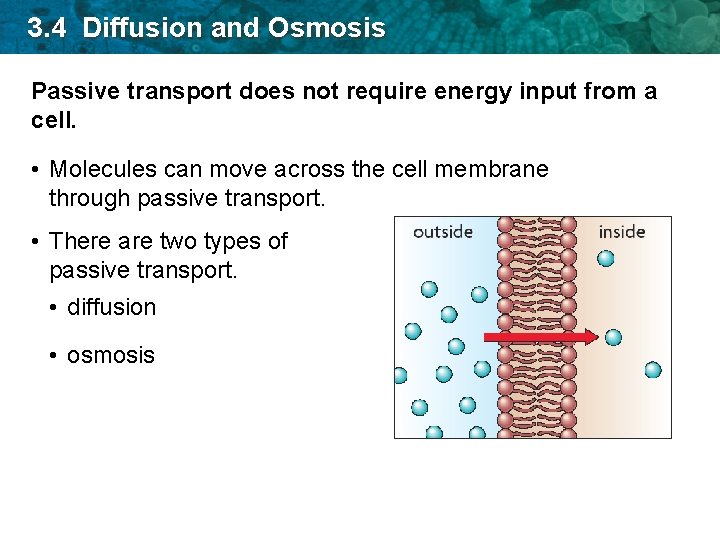 3.4 Diffusion and Osmosis

Passive transport does not require energy input from a cell.

• Molecules can move across the cell membrane through passive transport.

• There are two types of passive transport.

• diffusion

• osmosis

outside

inside